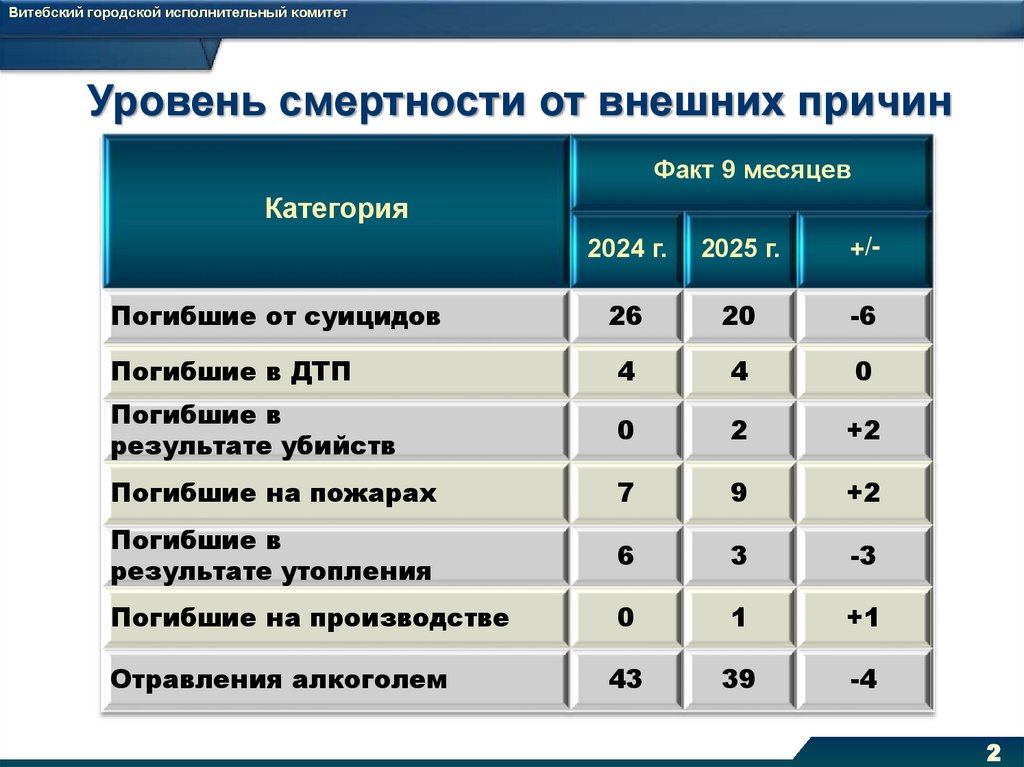 Витебский городской исполнительный комитет

Уровень смертности от внешних причин

| Категория | Факт 9 месяцев | | |
|---|---|---|---|
| | 2024 г. | 2025 г. | +/- |
| Погибшие от суицидов | 26 | 20 | -6 |
| Погибшие в ДТП | 4 | 4 | 0 |
| Погибшие в результате убийств | 0 | 2 | +2 |
| Погибшие на пожарах | 7 | 9 | +2 |
| Погибшие в результате утопления | 6 | 3 | -3 |
| Погибшие на производстве | 0 | 1 | +1 |
| Отравления алкоголем | 43 | 39 | -4 |

2